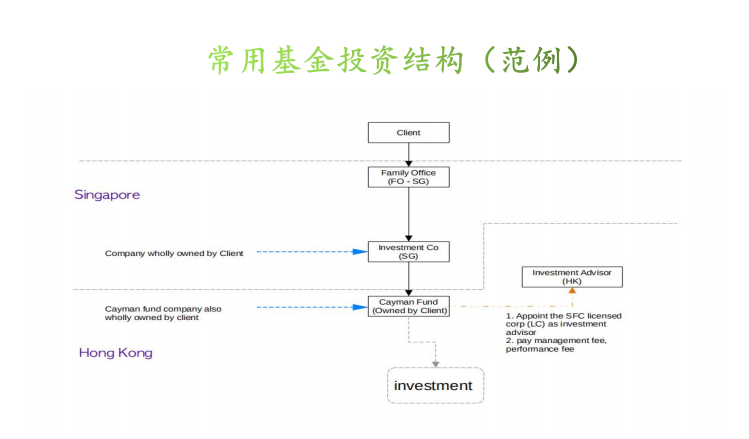 常用基金投资结构（范例）

Client

Family Office
(FO - SG)

Singapore

Company wholly owned by Client

Investment Co
(SG)

Investment Advisor
(HK)

Cayman fund company also wholly owned by client

Cayman Fund
(Owned by Client)

1. Appoint the SFC licensed corp (LC) as investment advisor
2. pay management fee, performance fee

Hong Kong

investment